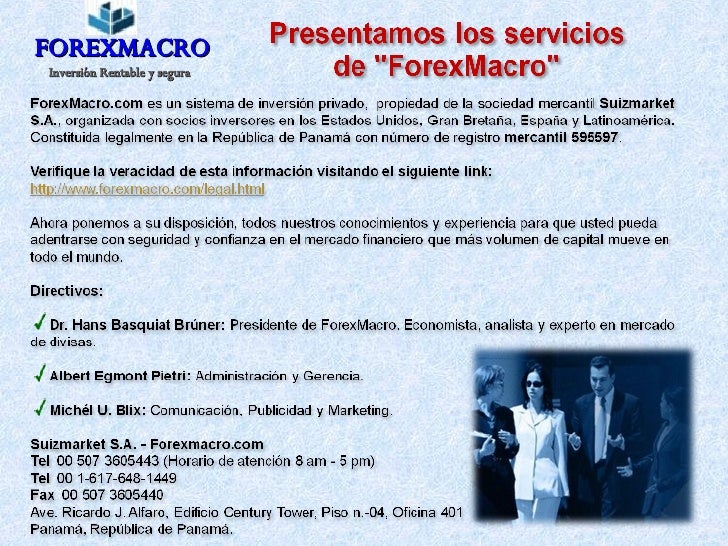 FOREXMACRO
Inversión Rentable y segura

Presentamos los servicios de "ForexMacro"

ForexMacro.com es un sistema de inversión privado, propiedad de la sociedad mercantil Suizmarket S.A., organizada con socios inversores en los Estados Unidos, Gran Bretaña, España y Latinoamérica. Constituida legalmente en la República de Panamá con número de registro mercantil 595597.

Verifique la veracidad de esta información visitando el siguiente link:
http://www.forexmacro.com/legal.html

Ahora ponemos a su disposición, todos nuestros conocimientos y experiencia para que usted pueda adentrarse con seguridad y confianza en el mercado financiero que más volumen de capital mueve en todo el mundo.

Directivos:

✓ Dr. Hans Basquiat Brúner: Presidente de ForexMacro. Economista, analista y experto en mercado de divisas.

✓ Albert Egmont Pietri: Administración y Gerencia.

✓ Michél U. Blix: Comunicación, Publicidad y Marketing.

Suizmarket S.A. - Forexmacro.com
Tel 00 507 3605443 (Horario de atención 8 am - 5 pm)
Tel 00 1-617-648-1449
Fax 00 507 3605440
Ave. Ricardo J. Alfaro, Edificio Century Tower, Piso n.-04, Oficina 401
Panamá, República de Panamá.